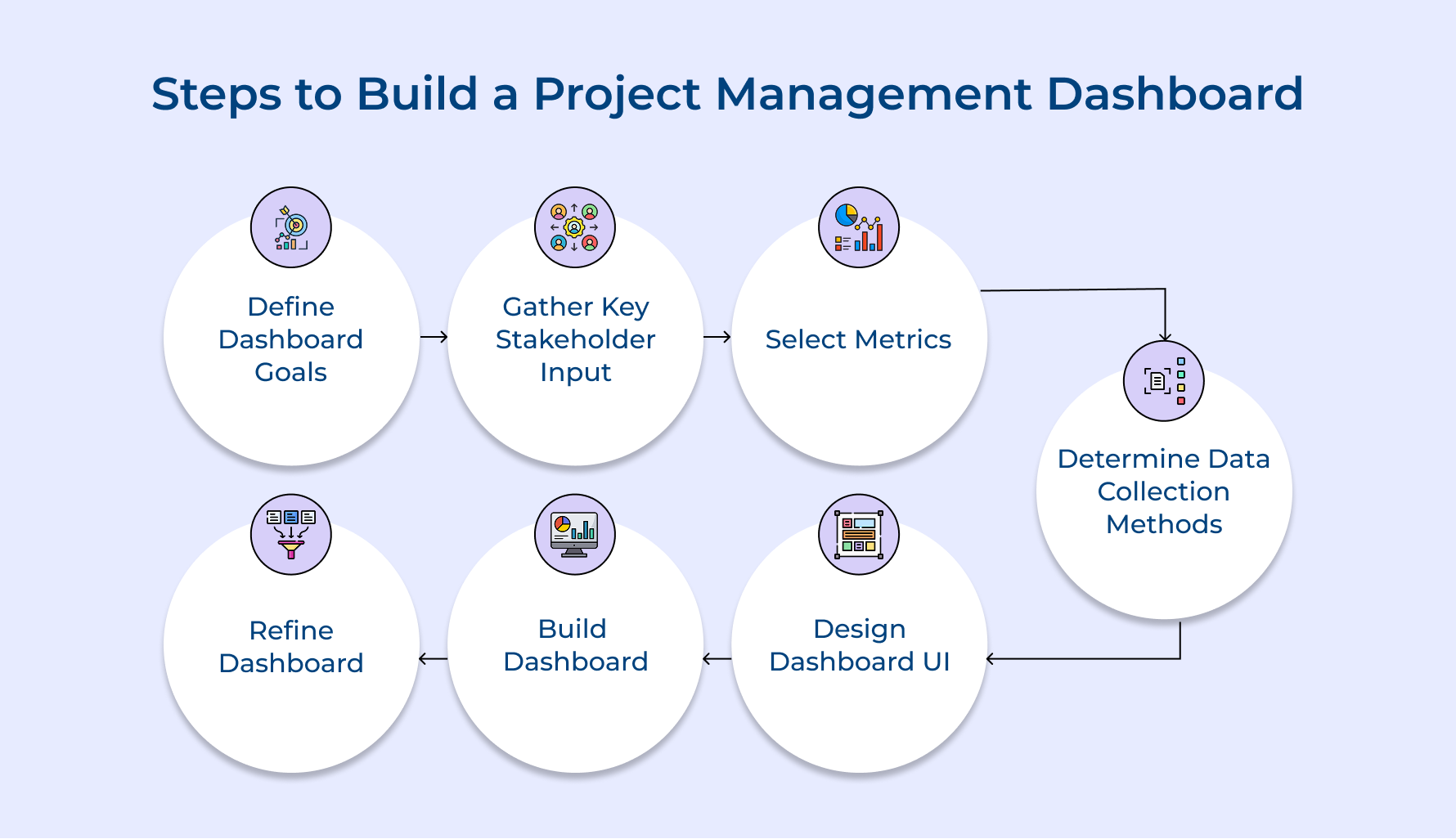 Steps to Build a Project Management Dashboard

Define Dashboard Goals

Gather Key Stakeholder Input

Select Metrics

Determine Data Collection Methods

Design Dashboard UI

Build Dashboard

Refine Dashboard